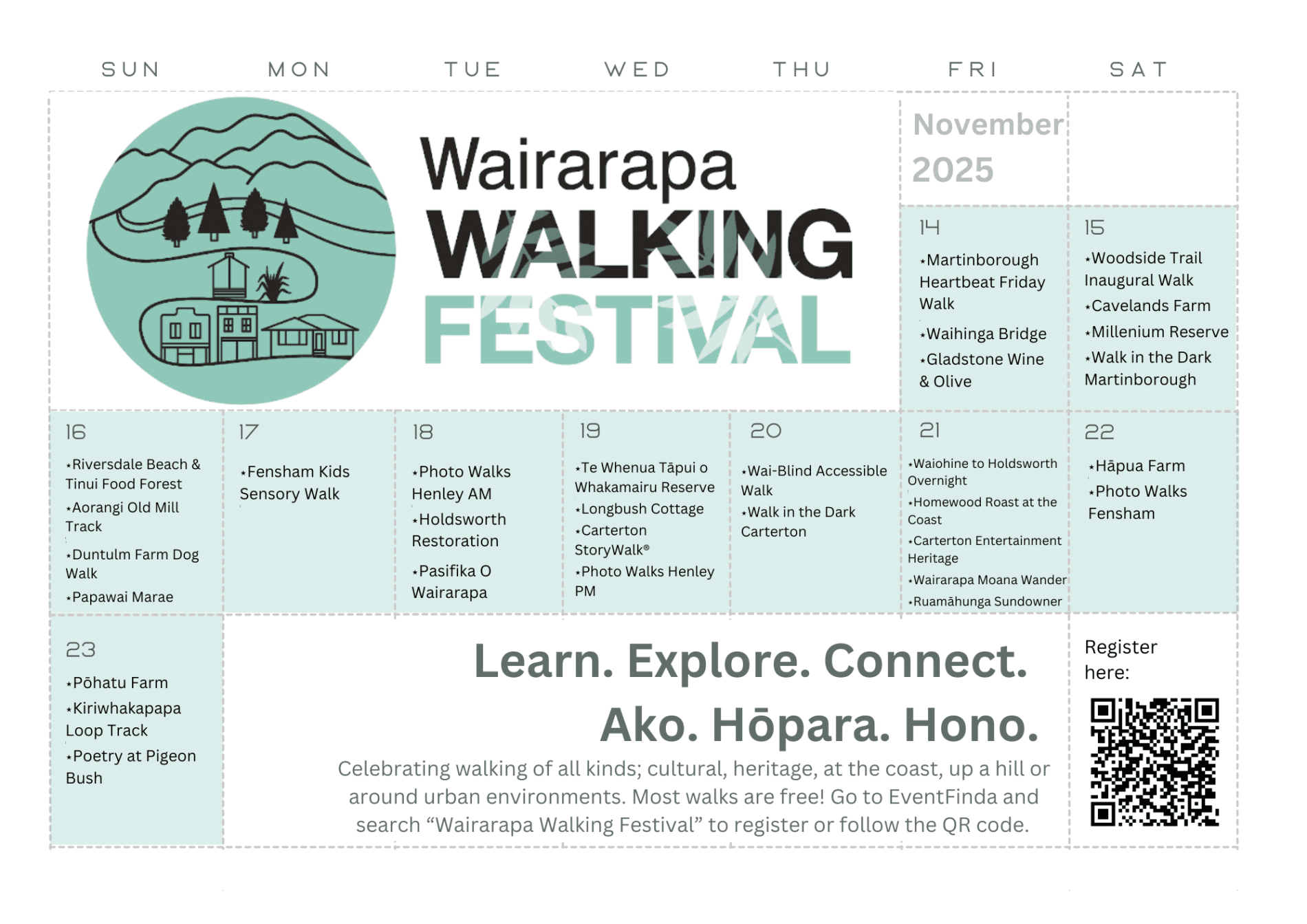 SUN MON TUE WED THU FRI SAT

Wairarapa WALKING FESTIVAL

November 2025

14
⋆Martinborough Heartbeat Friday Walk
⋆Waihinga Bridge
⋆Gladstone Wine & Olive

15
⋆Woodside Trail Inaugural Walk
⋆Cavelands Farm
⋆Millenium Reserve
⋆Walk in the Dark Martinborough

16
⋆Riversdale Beach & Tinui Food Forest
⋆Aorangi Old Mill Track
⋆Duntulm Farm Dog Walk
⋆Papawai Marae

17
⋆Fensham Kids Sensory Walk

18
⋆Photo Walks Henley AM
⋆Holdsworth Restoration
⋆Pasifika O Wairarapa

19
⋆Te Whenua Tāpui o Whakamairu Reserve
⋆Longbush Cottage
⋆Carterton StoryWalk®
⋆Photo Walks Henley PM

20
⋆Wai-Blind Accessible Walk
⋆Walk in the Dark Carterton

21
⋆Waiohine to Holdsworth Overnight
⋆Homewood Roast at the Coast
⋆Carterton Entertainment Heritage
⋆Wairarapa Moana Wander
⋆Ruamāhunga Sundowner

22
⋆Hāpua Farm
⋆Photo Walks Fensham

23
⋆Pōhatu Farm
⋆Kiriwhakapapa Loop Track
⋆Poetry at Pigeon Bush

Learn. Explore. Connect.
Ako. Hōpara. Hono.

Celebrating walking of all kinds; cultural, heritage, at the coast, up a hill or around urban environments. Most walks are free! Go to EventFinda and search “Wairarapa Walking Festival” to register or follow the QR code.

Register here: